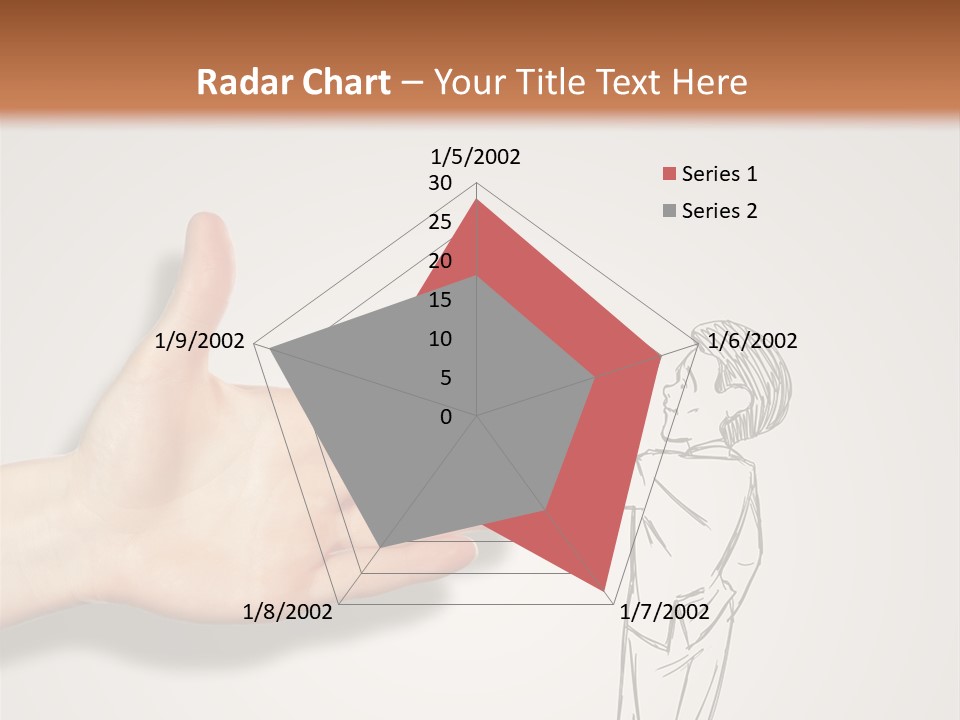 Radar Chart – Your Title Text Here

1/5/2002
30
25
20
15
10
5
0
1/6/2002
1/7/2002
1/8/2002
1/9/2002

Series 1
Series 2